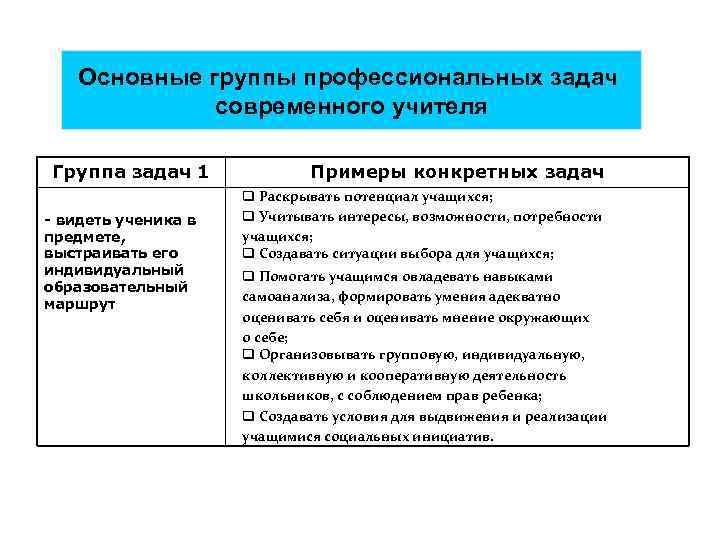 Основные группы профессиональных задач современного учителя

| Группа задач 1 | Примеры конкретных задач |
|---|---|
| - видеть ученика в предмете, выстраивать его индивидуальный образовательный маршрут | ❑ Раскрывать потенциал учащихся; ❑ Учитывать интересы, возможности, потребности учащихся; ❑ Создавать ситуации выбора для учащихся; ❑ Помогать учащимся овладевать навыками самоанализа, формировать умения адекватно оценивать себя и оценивать мнение окружающих о себе; ❑ Организовывать групповую, индивидуальную, коллективную и кооперативную деятельность школьников, с соблюдением прав ребенка; ❑ Создавать условия для выдвижения и реализации учащимися социальных инициатив. |